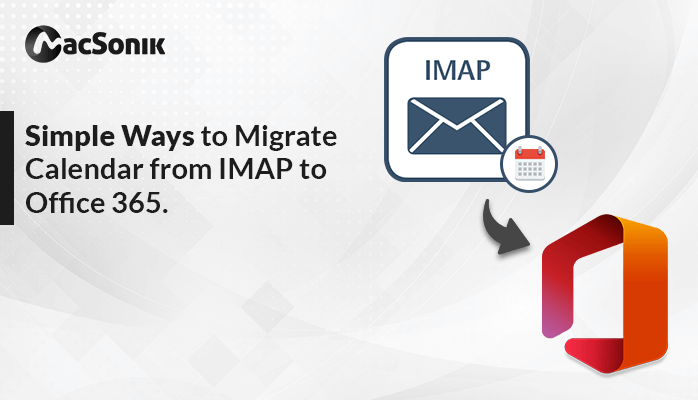 MacSonik

Simple Ways to Migrate Calendar from IMAP to Office 365.

IMAP